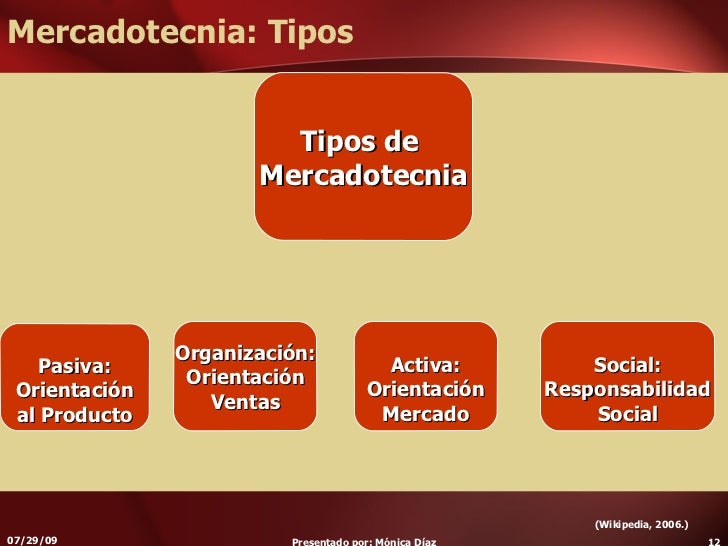 Mercadotecnia: Tipos

Tipos de Mercadotecnia

Pasiva: Orientación al Producto

Organización: Orientación Ventas

Activa: Orientación Mercado

Social: Responsabilidad Social

(Wikipedia, 2006.)

07/29/09

Presentado por: Mónica Díaz

12